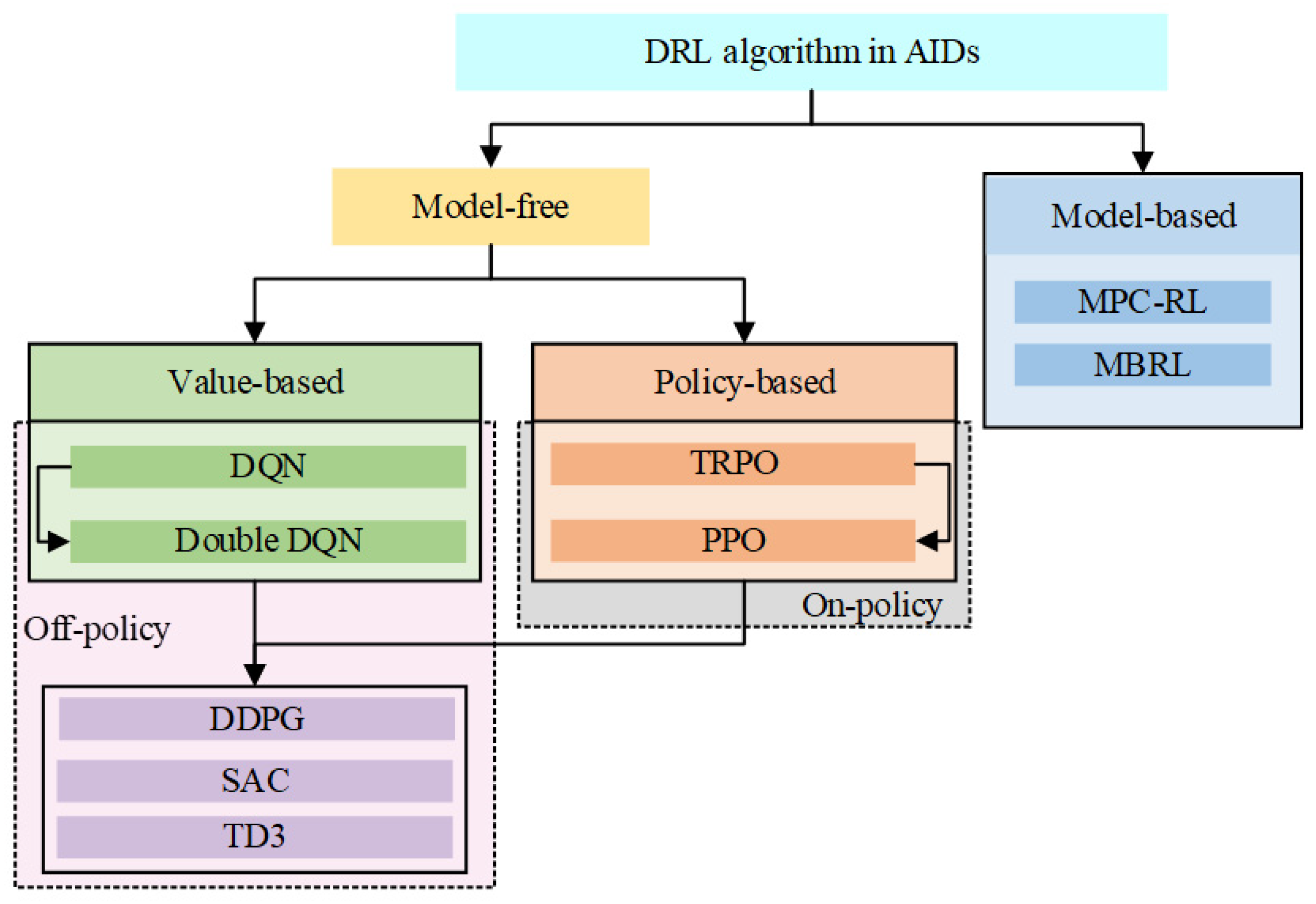 DRL algorithm in AIDs

Model-free

Model-based

MPC-RL

MBRL

Value-based

DQN

Double DQN

Policy-based

TRPO

PPO

On-policy

Off-policy

DDPG

SAC

TD3